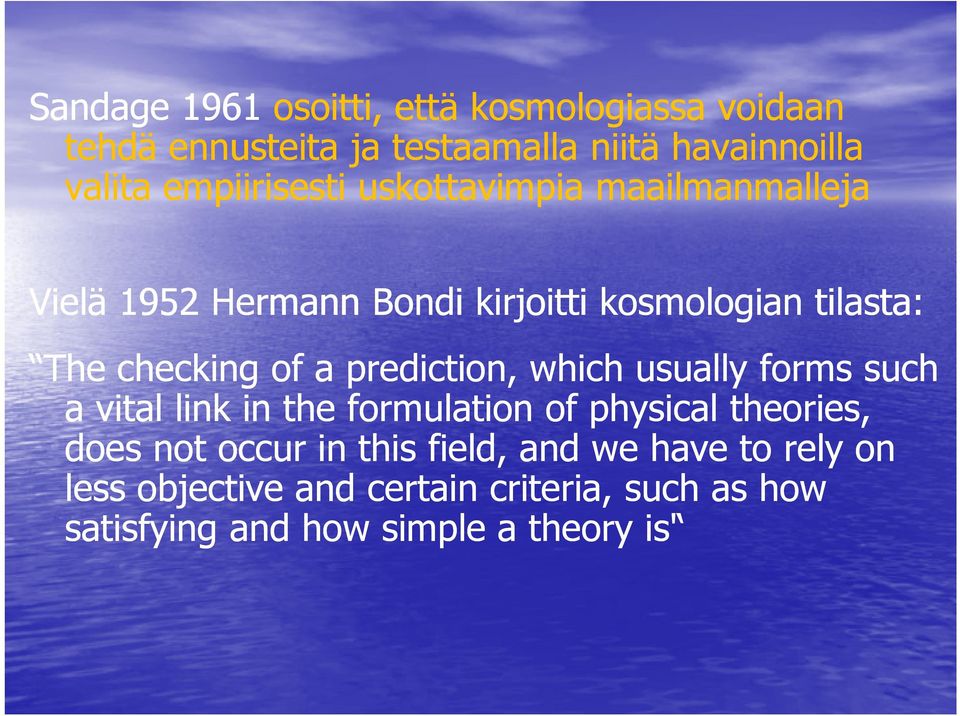 Sandage 1961 osoitti, että kosmologiassa voidaan tehdä ennusteita ja testaamalla niitä havainnoilla valita empiirisesti uskottavimpia maailmanmalleja

Vielä 1952 Hermann Bondi kirjoitti kosmologian tilasta:

“The checking of a prediction, which usually forms such a vital link in the formulation of physical theories, does not occur in this field, and we have to rely on less objective and certain criteria, such as how satisfying and how simple a theory is“